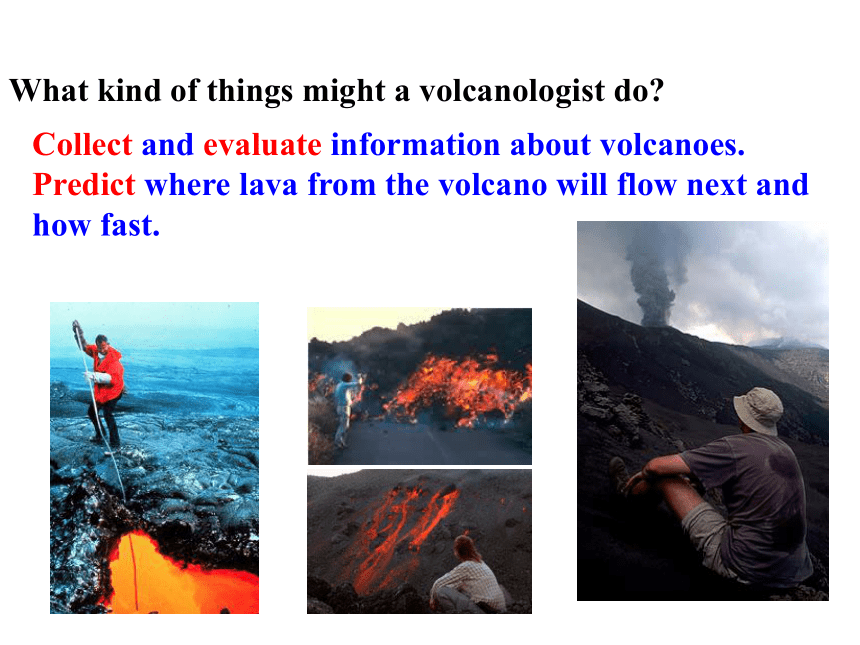 What kind of things might a volcanologist do?

Collect and evaluate information about volcanoes.

Predict where lava from the volcano will flow next and how fast.